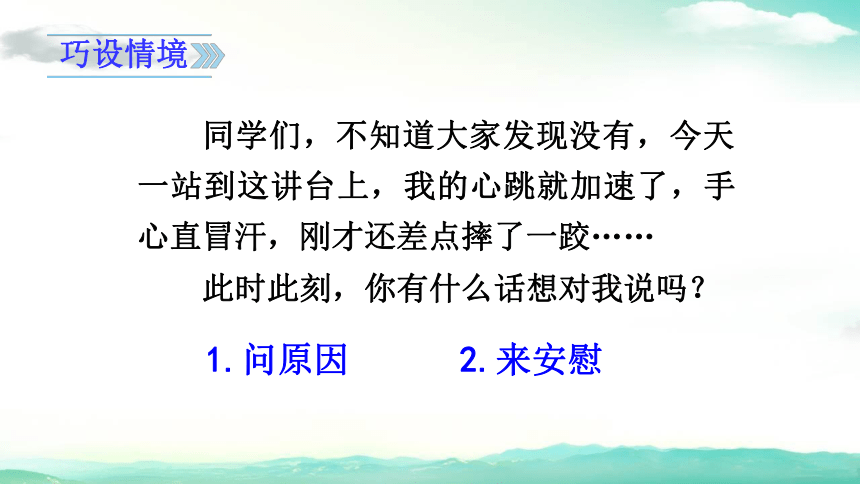 巧设情境

同学们，不知道大家发现没有，今天一站到这讲台上，我的心跳就加速了，手心直冒汗，刚才还差点摔了一跤……

此时此刻，你有什么话想对我说吗？

1. 问原因　　2. 来安慰